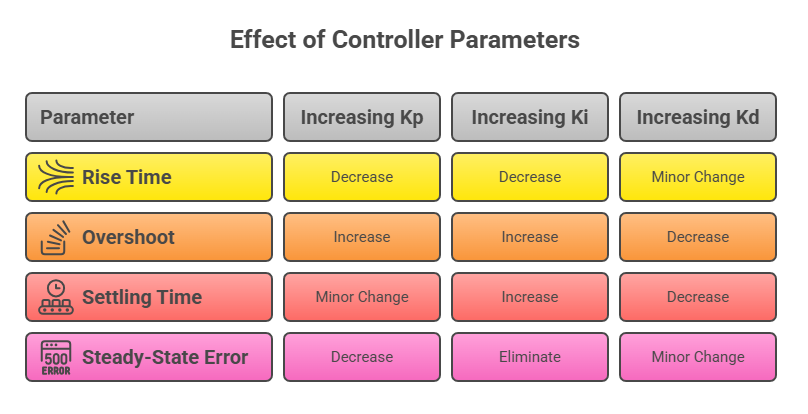 Effect of Controller Parameters

| Parameter | Increasing Kp | Increasing Ki | Increasing Kd |
|---|---|---|---|
| Rise Time | Decrease | Decrease | Minor Change |
| Overshoot | Increase | Increase | Decrease |
| Settling Time | Minor Change | Increase | Decrease |
| 500 ERROR Steady-State Error | Decrease | Eliminate | Minor Change |